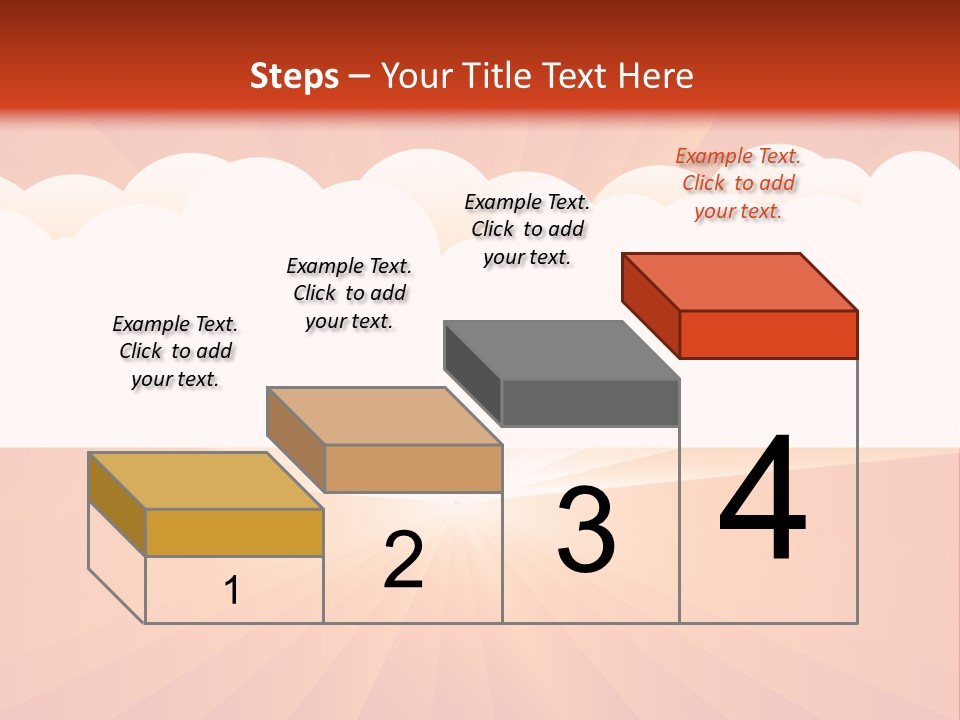 Steps – Your Title Text Here

Example Text. Click to add your text.

Example Text. Click to add your text.

Example Text. Click to add your text.

Example Text. Click to add your text.

1

2

3

4